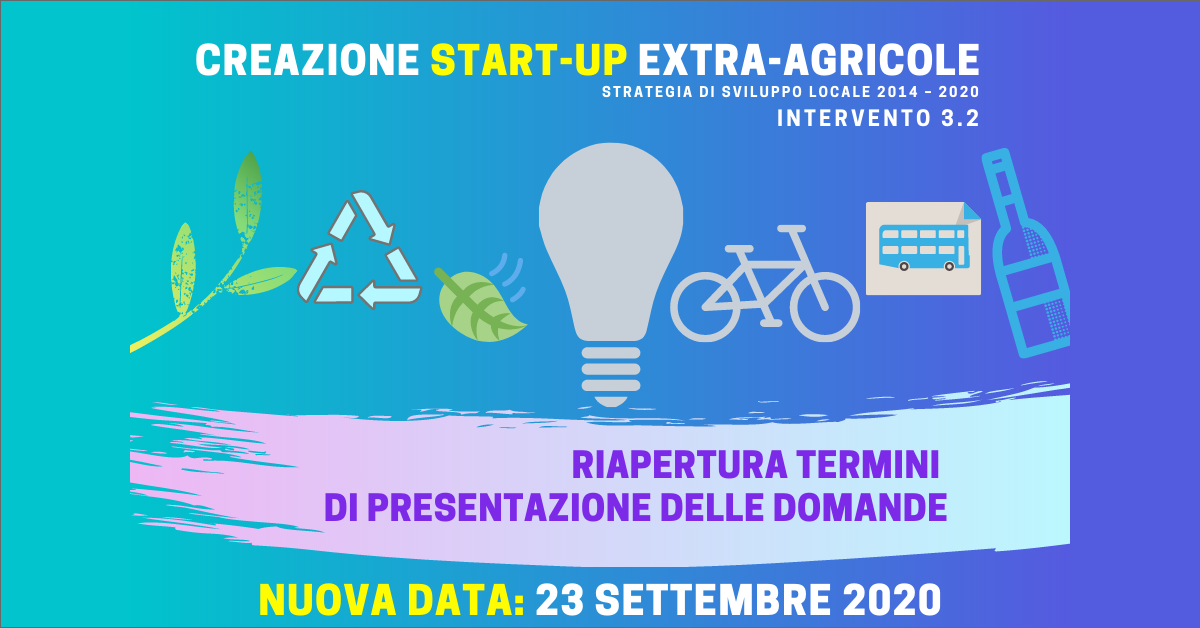 CREAZIONE START-UP EXTRA-AGRICOLE
STRATEGIA DI SVILUPPO LOCALE 2014 - 2020
INTERVENTO 3.2

RIAPERTURA TERMINI
DI PRESENTAZIONE DELLE DOMANDE

NUOVA DATA: 23 SETTEMBRE 2020